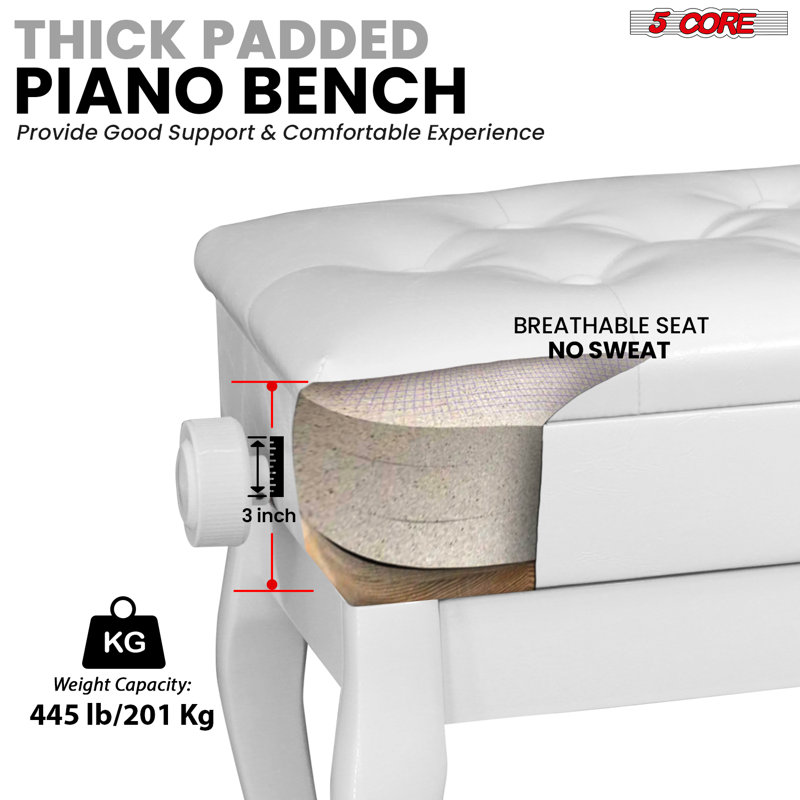 5 CORE

THICK PADDED
PIANO BENCH

Provide Good Support & Comfortable Experience

BREATHABLE SEAT
NO SWEAT

3 inch

KG

Weight Capacity:
445 lb/201 Kg